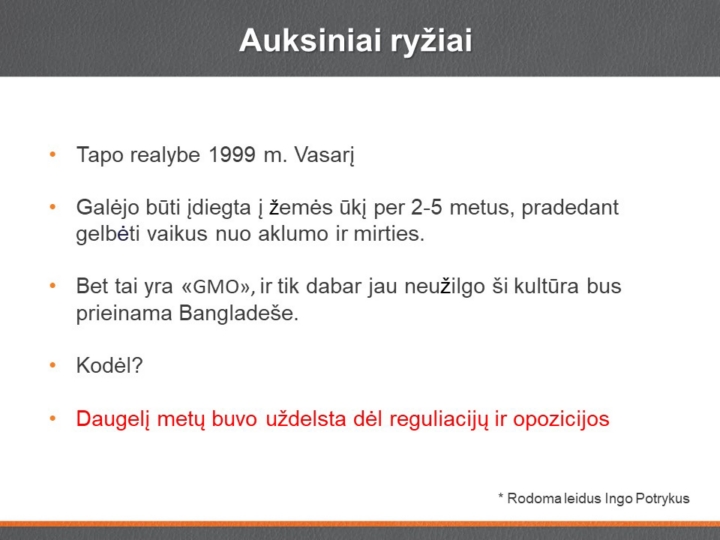 Auksiniai ryžiai

• Tapo realybe 1999 m. Vasarį

• Galėjo būti įdiegta į žemės ūkį per 2-5 metus, pradedant gelbėti vaikus nuo aklumo ir mirties.

• Bet tai yra «GMO», ir tik dabar jau neužilgo ši kultūra bus prieinama Bangladeše.

• Kodėl?

• Daugelį metų buvo uždelsta dėl reguliacijų ir opozicijos

* Rodoma leidus Ingo Potrykus